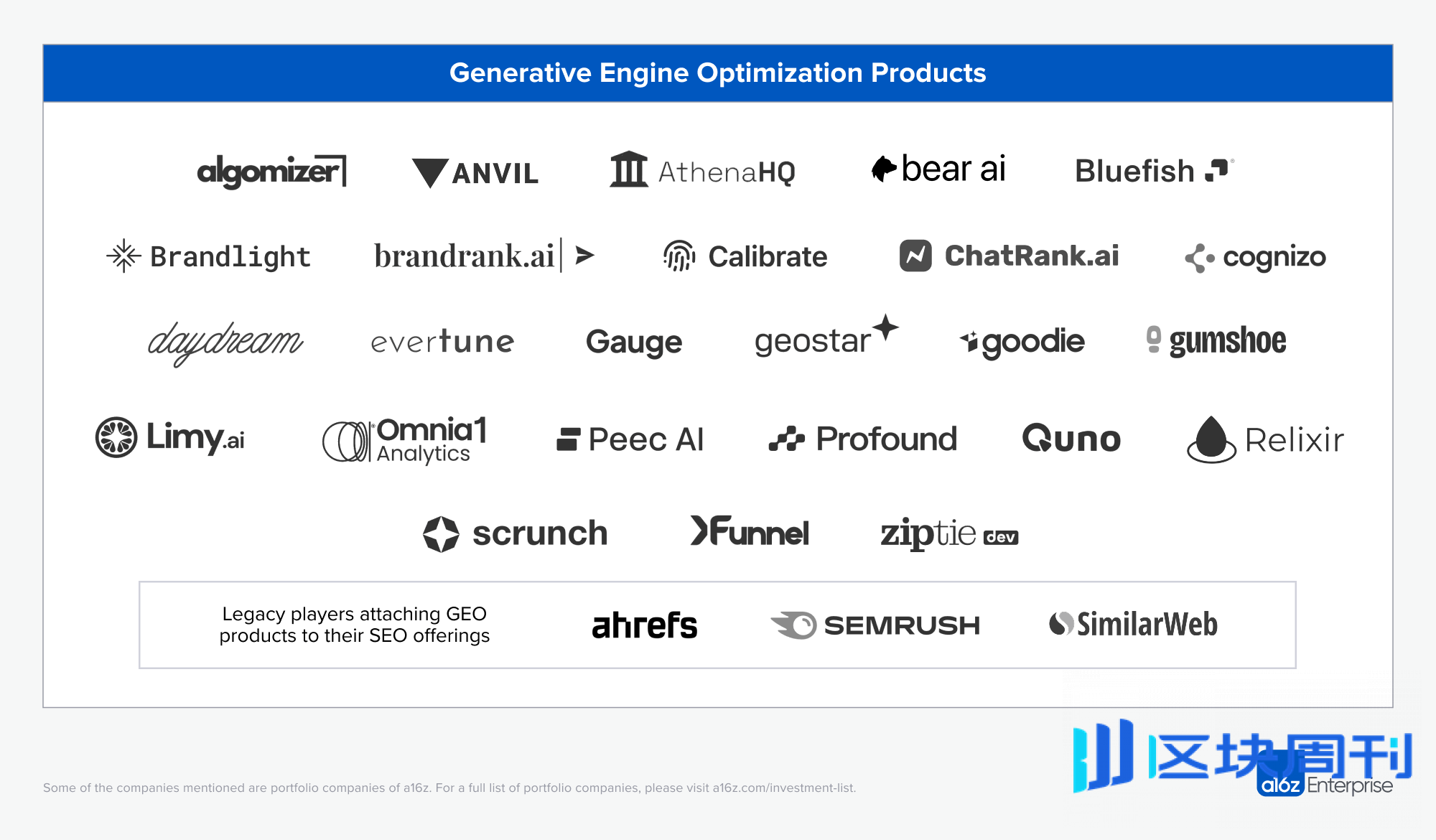 Generative Engine Optimization Products

algomizer

ANVIL

AthenaHQ

bear ai

Bluefish

Brandlight

brandrank.ai

Calibrate

ChatRank.ai

cognizo

daydream

evertune

Gauge

geostar

goodie

gumshoe

Limy.ai

Omnia1 Analytics

Peec AI

Profound

Quno

Relixir

scrunch

XFunnel

ziptie dev

Legacy players attaching GEO products to their SEO offerings

ahrefs

SEMRUSH

SimilarWeb

Some of the companies mentioned are portfolio companies of a16z. For a full list of portfolio companies, please visit a16z.com/investment-list.

区块周刊

a16z Enterprise